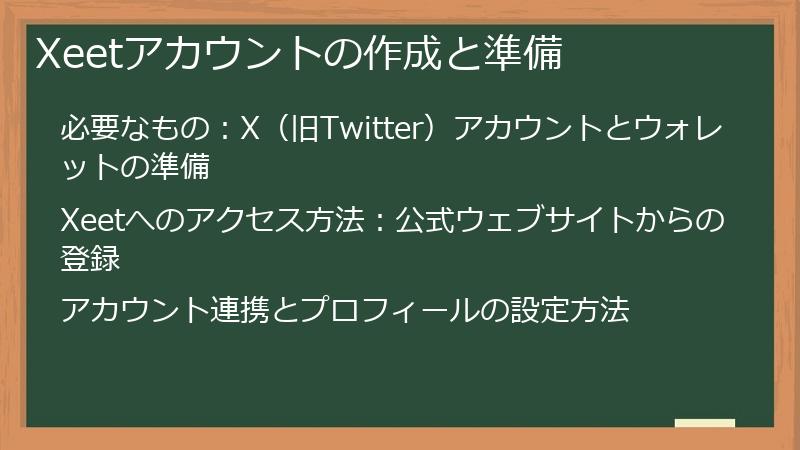 Xeetアカウントの作成と準備

必要なもの：X（旧Twitter）アカウントとウォレットの準備

Xeetへのアクセス方法：公式ウェブサイトからの登録

アカウント連携とプロフィールの設定方法